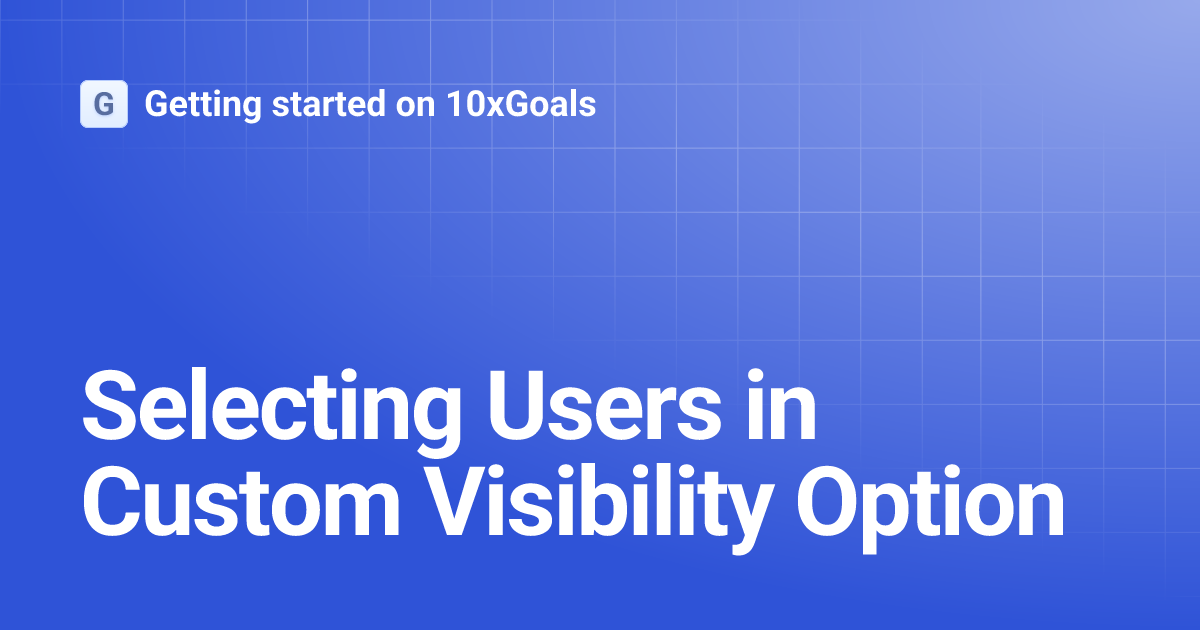 G Getting started on 10xGoals

Selecting Users in Custom Visibility Option